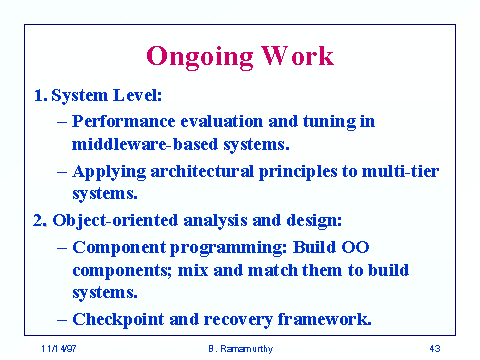 Ongoing Work

1. System Level:

– Performance evaluation and tuning in middleware-based systems.

– Applying architectural principles to multi-tier systems.

2. Object-oriented analysis and design:

– Component programming: Build OO components; mix and match them to build systems.

– Checkpoint and recovery framework.

11/14/97 B. Ramamurthy 43